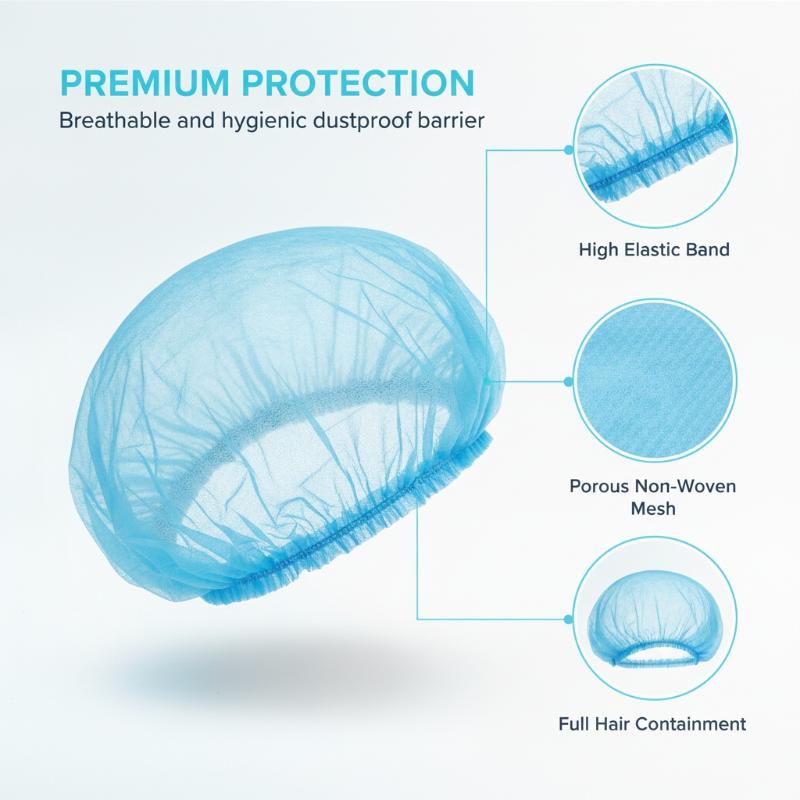 PREMIUM PROTECTION

Breathable and hygienic dustproof barrier

High Elastic Band

Porous Non-Woven
Mesh

Full Hair Containment